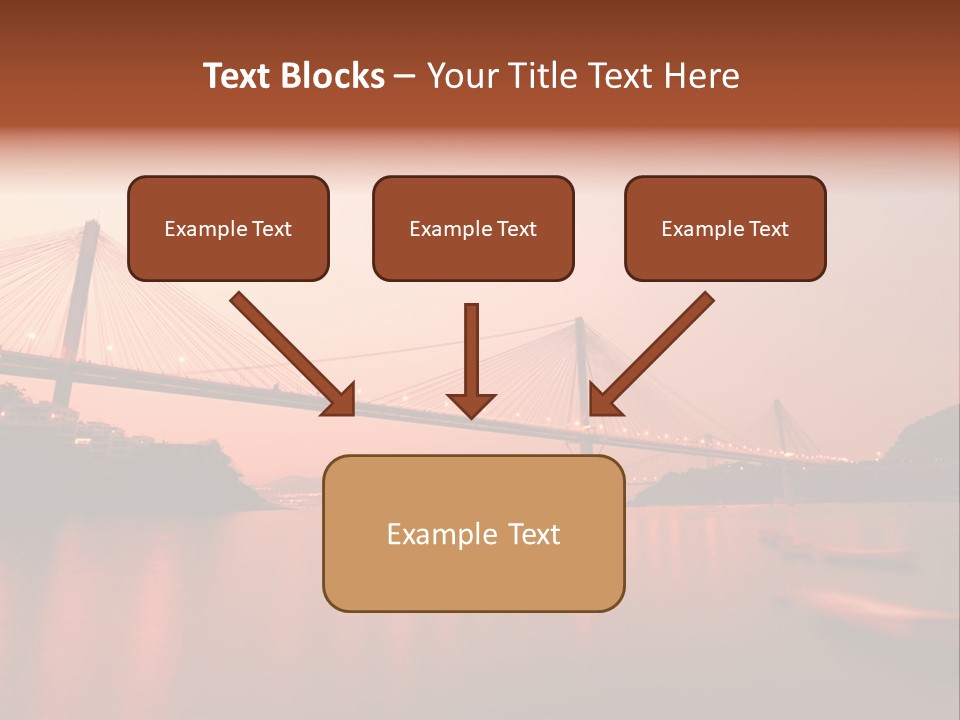 Text Blocks – Your Title Text Here

Example Text

Example Text

Example Text

Example Text